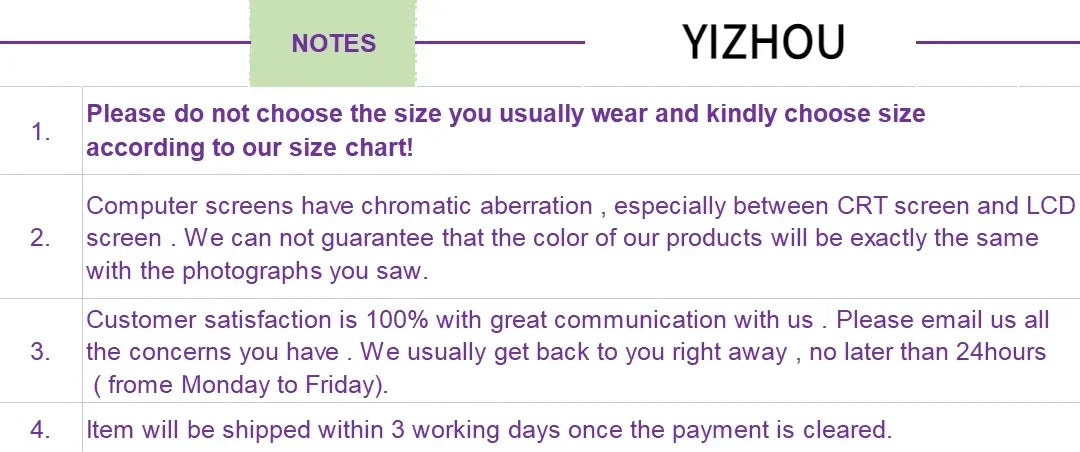 NOTES

YIZHOU

| | |
|---|---|
| 1. | Please do not choose the size you usually wear and kindly choose size according to our size chart! |
| 2. | Computer screens have chromatic aberration , especially between CRT screen and LCD screen . We can not guarantee that the color of our products will be exactly the same with the photographs you saw. |
| 3. | Customer satisfaction is 100% with great communication with us . Please email us all the concerns you have . We usually get back to you right away , no later than 24hours ( frome Monday to Friday). |
| 4. | Item will be shipped within 3 working days once the payment is cleared. |